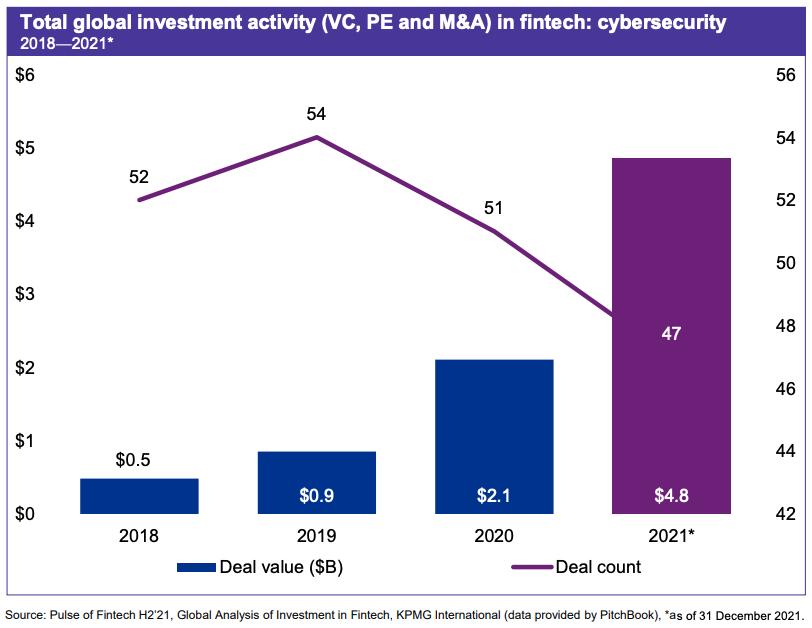 Total global investment activity (VC, PE and M&A) in fintech: cybersecurity
2018—2021*

$6
$5
$4
$3
$2
$1
$0

56
54
52
50
48
46
44
42

52
54
51
47

$0.5
$0.9
$2.1
$4.8

2018
2019
2020
2021*

Deal value ($B)
Deal count

Source: Pulse of Fintech H2'21, Global Analysis of Investment in Fintech, KPMG International (data provided by PitchBook), *as of 31 December 2021.